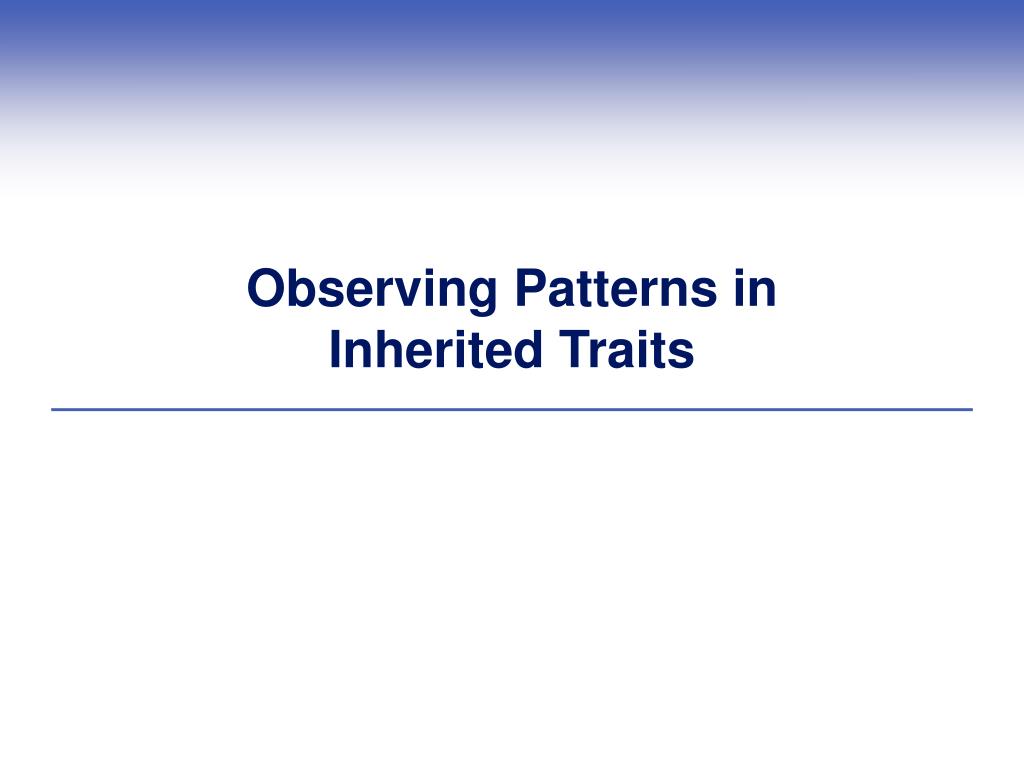 Observing Patterns in Inherited Traits